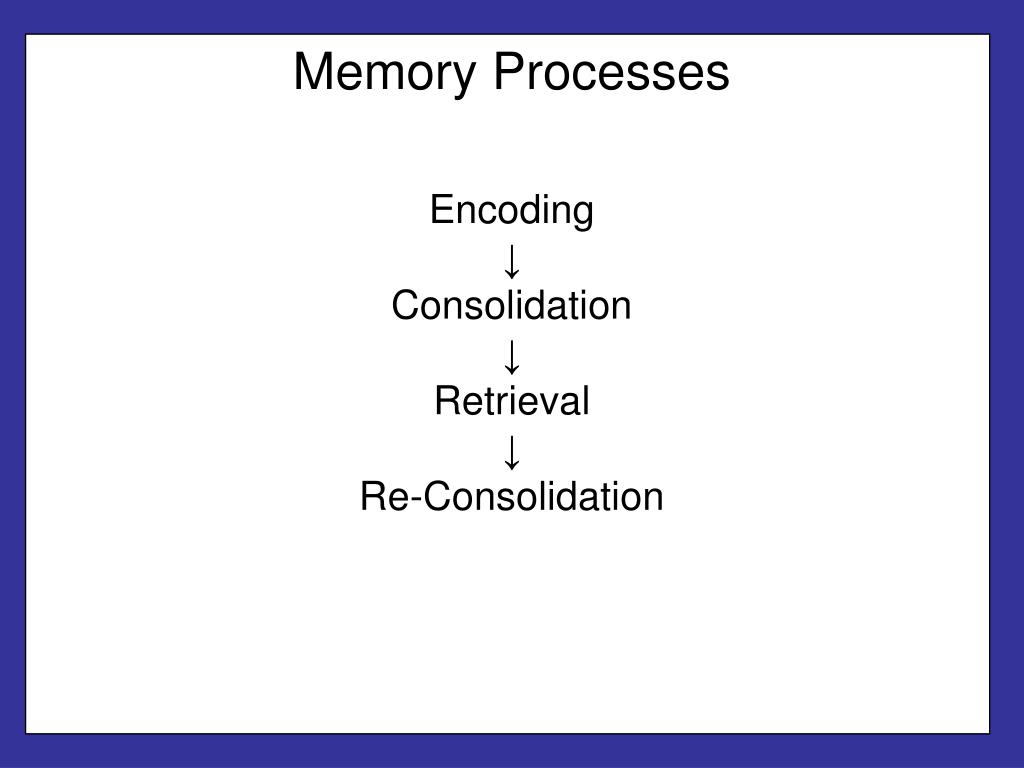 Memory Processes

Encoding
↓
Consolidation
↓
Retrieval
↓
Re-Consolidation